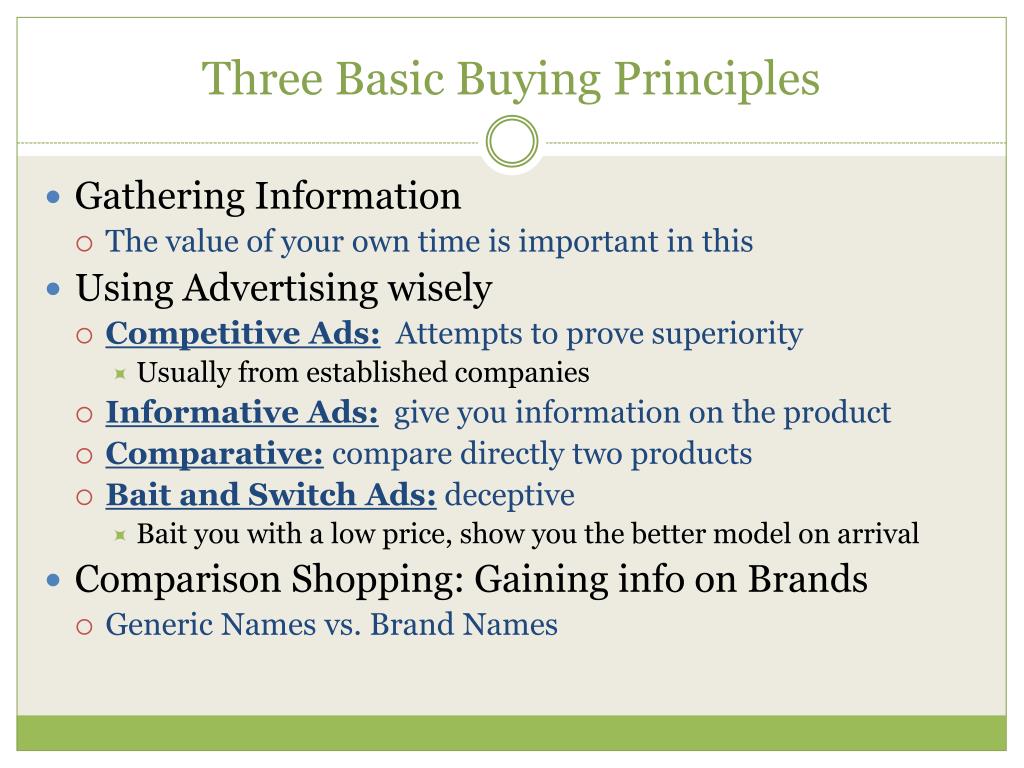 Three Basic Buying Principles

Gathering Information
The value of your own time is important in this
Using Advertising wisely
Competitive Ads: Attempts to prove superiority
Usually from established companies
Informative Ads: give you information on the product
Comparative: compare directly two products
Bait and Switch Ads: deceptive
Bait you with a low price, show you the better model on arrival
Comparison Shopping: Gaining info on Brands
Generic Names vs. Brand Names